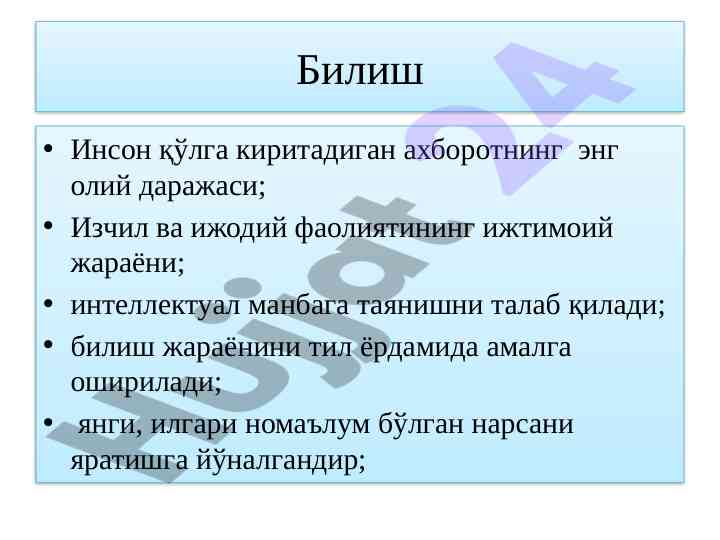 Билиш

• Инсон қўлга киритадиган ахборотнинг энг олий даражаси;
• Изчил ва ижодий фаолиятининг ижтимоий жараёни;
• интеллектуал манбага таянишни талаб қилади;
• билиш жараёнини тил ёрдамида амалга оширилади;
• янги, илгари номаълум бўлган нарсани яратишга йўналгандир;

Hujjat 24